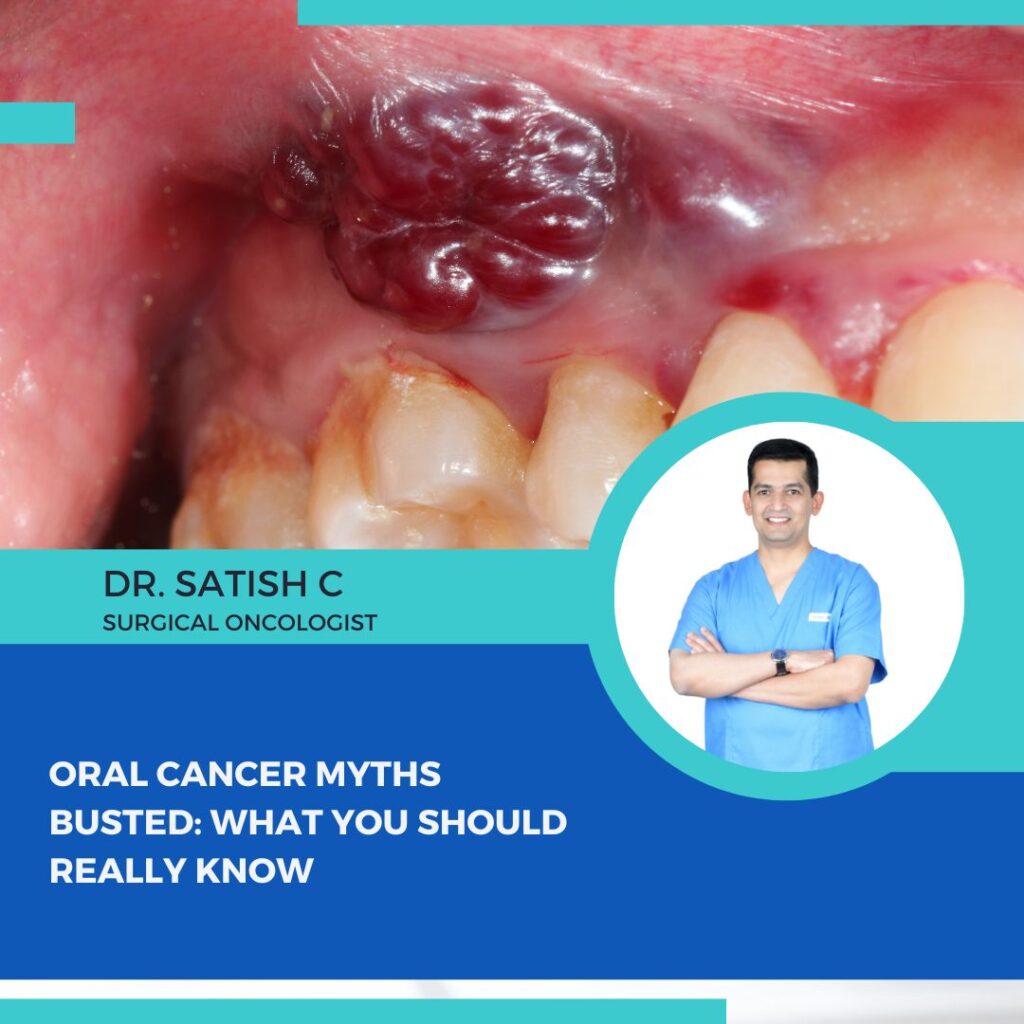 DR. SATISH C
SURGICAL ONCOLOGIST

ORAL CANCER MYTHS BUSTED: WHAT YOU SHOULD REALLY KNOW